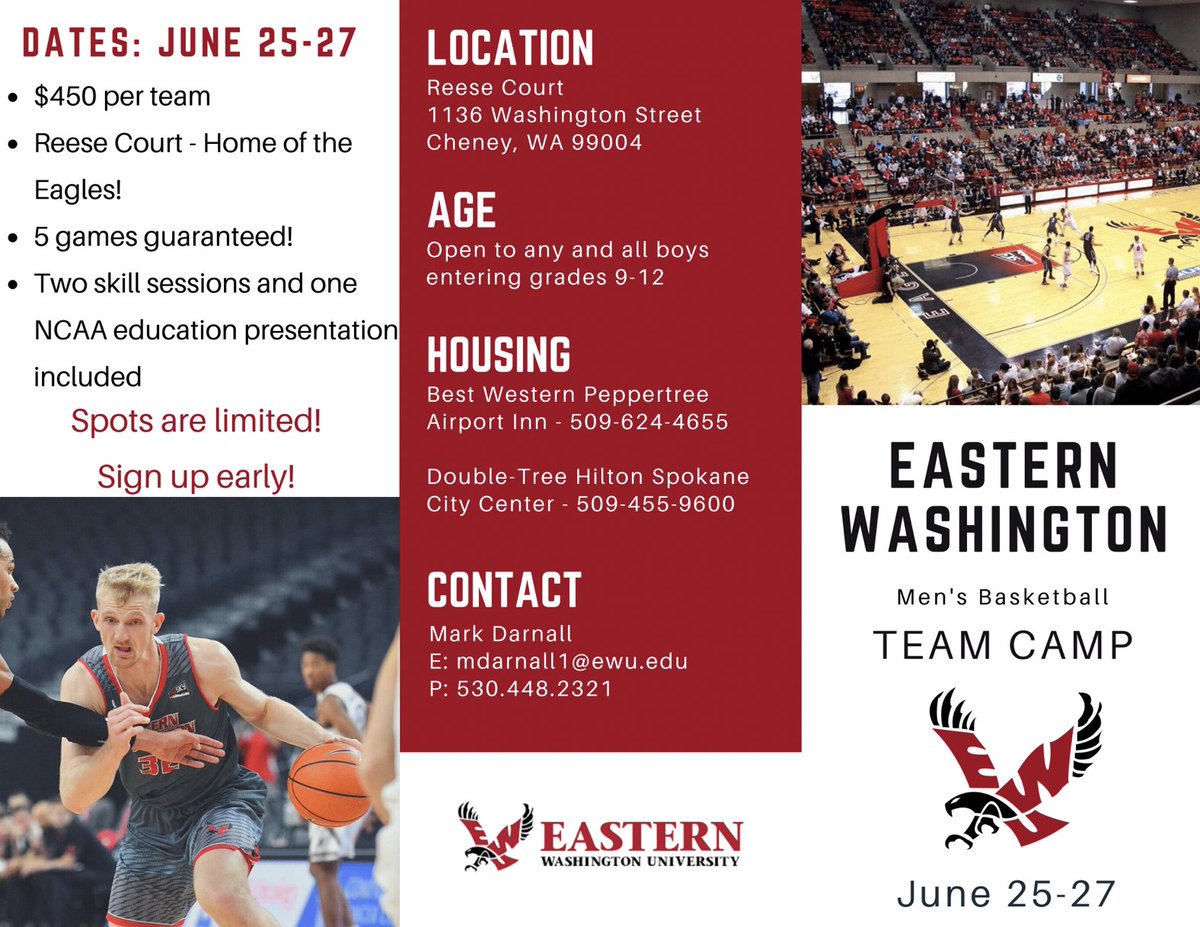 DATES: JUNE 25-27

- $450 per team
- Reese Court - Home of the Eagles!
- 5 games guaranteed!
- Two skill sessions and one NCAA education presentation included

Spots are limited!

Sign up early!

LOCATION
Reese Court
1136 Washington Street
Cheney, WA 99004

AGE
Open to any and all boys entering grades 9-12

HOUSING
Best Western Peppertree Airport Inn - 509-624-4655

Double-Tree Hilton Spokane City Center - 509-455-9600

CONTACT
Mark Darnall
E: mdarnall1@ewu.edu
P: 530.448.2321

EW EASTERN
WASHINGTON UNIVERSITY

EASTERN WASHINGTON

Men's Basketball

TEAM CAMP

EW

June 25-27